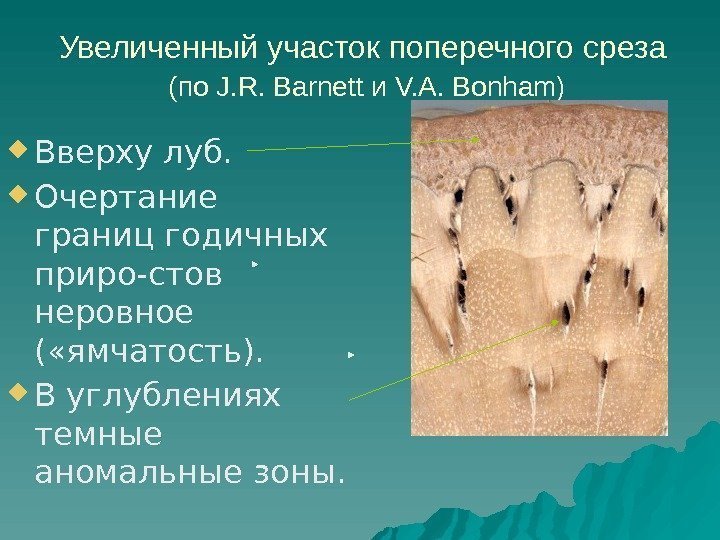 Увеличенный участок поперечного среза
(по J.R. Barnett и V.A. Bonham)

Вверху луб.

Очертание границ годичных приро-стов неровное («ямчатость).

В углублениях темные аномальные зоны.